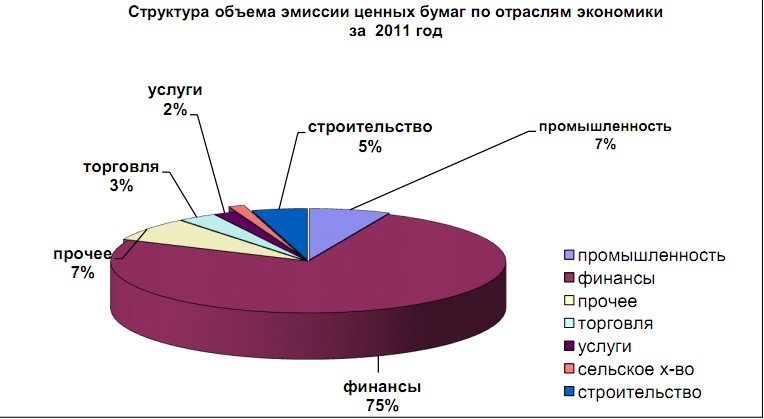 Структура объема эмиссии ценных бумаг по отраслям экономики за 2011 год

услуги
2%

строительство
5%

промышленность
7%

торговля
3%

прочее
7%

финансы
75%

промышленность
финансы
прочее
торговля
услуги
сельское х-во
строительство